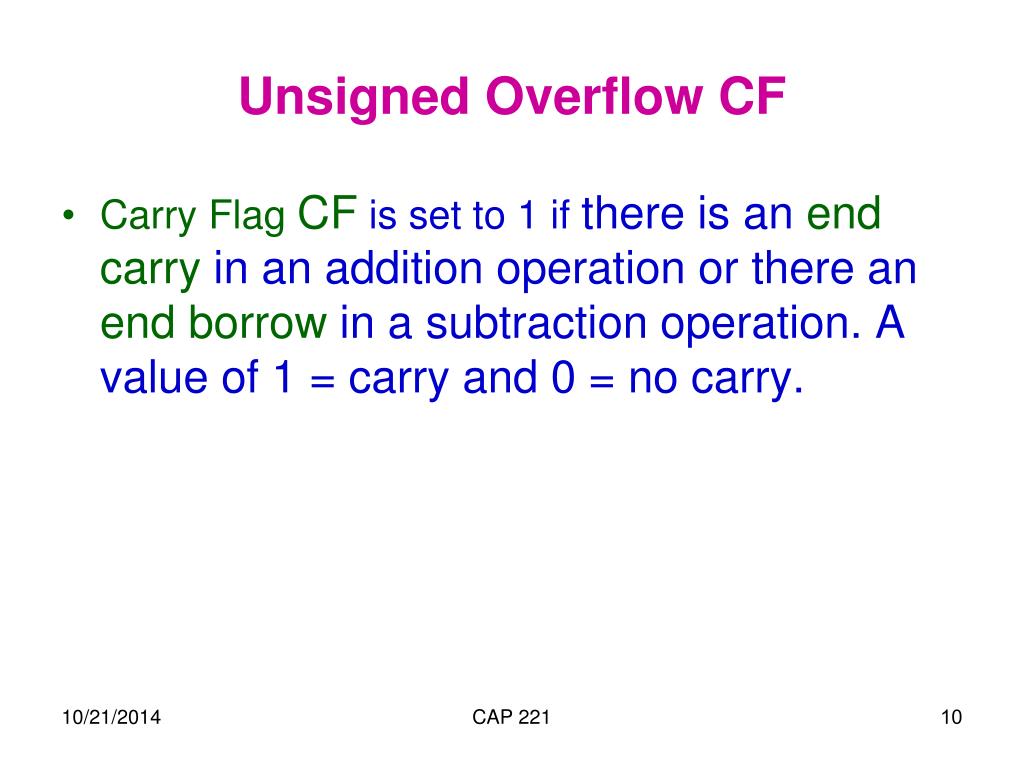 Unsigned Overflow CF

• Carry Flag CF is set to 1 if there is an end carry in an addition operation or there an end borrow in a subtraction operation. A value of 1 = carry and 0 = no carry.

10/21/2014

CAP 221

10